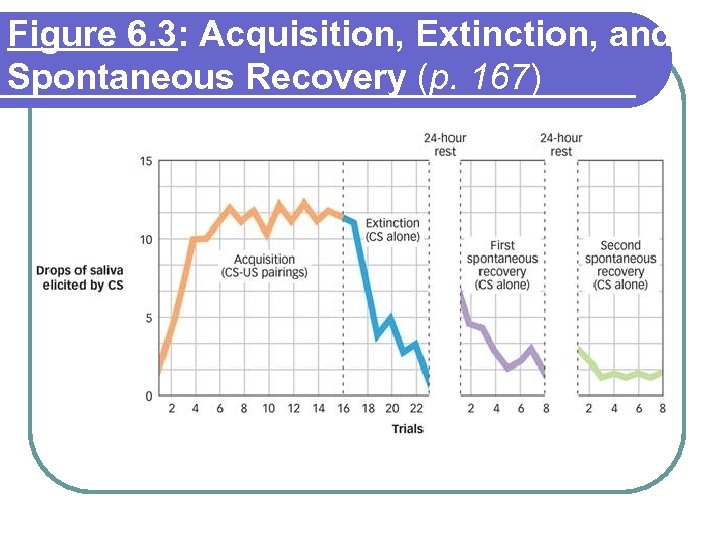 Figure 6.3: Acquisition, Extinction, and Spontaneous Recovery (p. 167)

24-hour rest

24-hour rest

15

10

5

0

Drops of saliva elicited by CS

Acquisition (CS-US pairings)

Extinction (CS alone)

First spontaneous recovery (CS alone)

Second spontaneous recovery (CS alone)

2 4 6 8 10 12 14 16 18 20 22

2 4 6 8

2 4 6 8

Trials